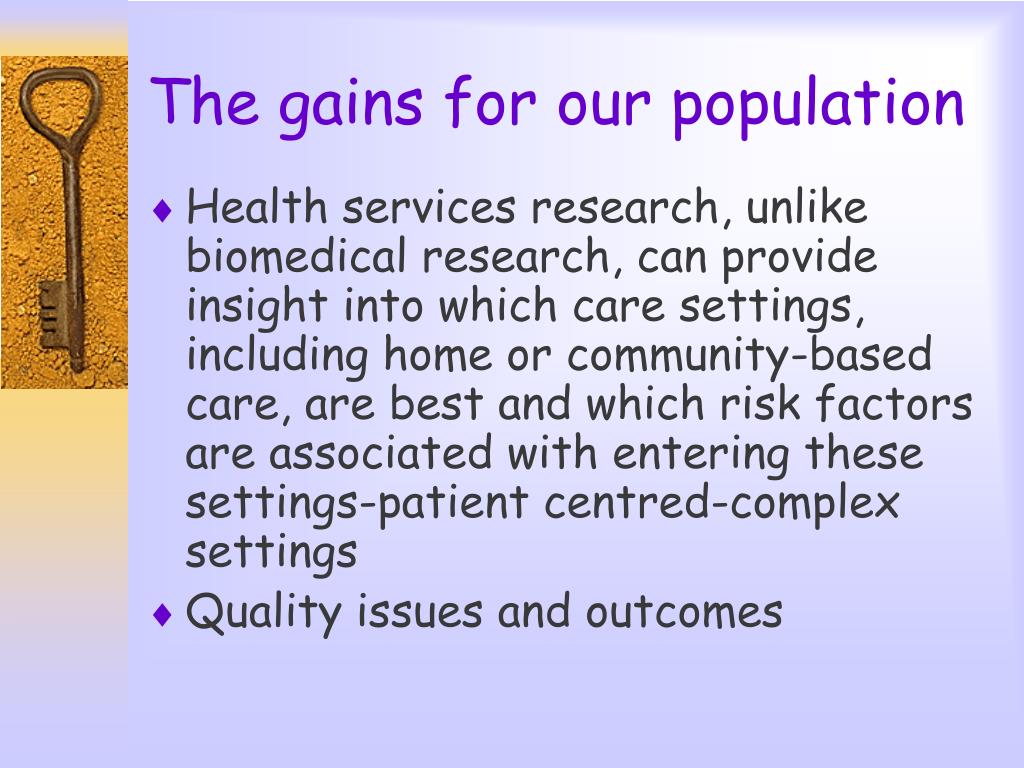 The gains for our population

♦ Health services research, unlike biomedical research, can provide insight into which care settings, including home or community-based care, are best and which risk factors are associated with entering these settings-patient centred-complex settings

♦ Quality issues and outcomes